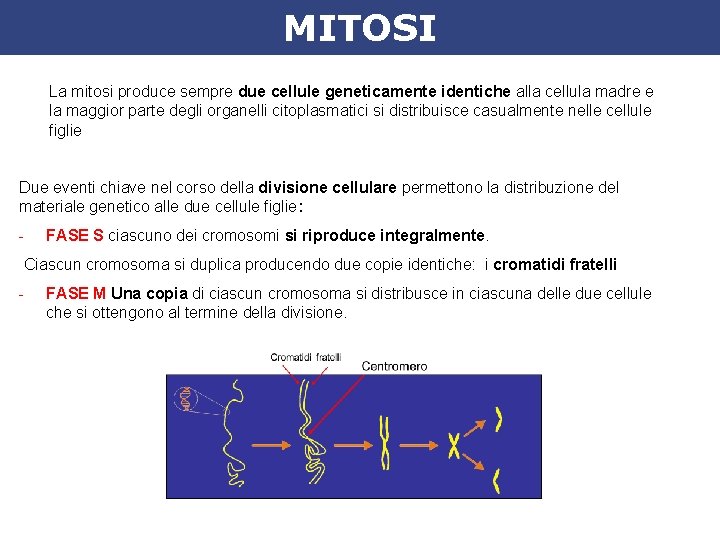 MITOSI

La mitosi produce sempre due cellule geneticamente identiche alla cellula madre e la maggior parte degli organelli citoplasmatici si distribuisce casualmente nelle cellule figlie

Due eventi chiave nel corso della divisione cellulare permettono la distribuzione del materiale genetico alle due cellule figlie:

- FASE S ciascuno dei cromosomi si riproduce integralmente.

Ciascun cromosoma si duplica producendo due copie identiche: i cromatidi fratelli

- FASE M Una copia di ciascun cromosoma si distribusce in ciascuna delle due cellule che si ottengono al termine della divisione.

Cromatidi fratelli

Centromero